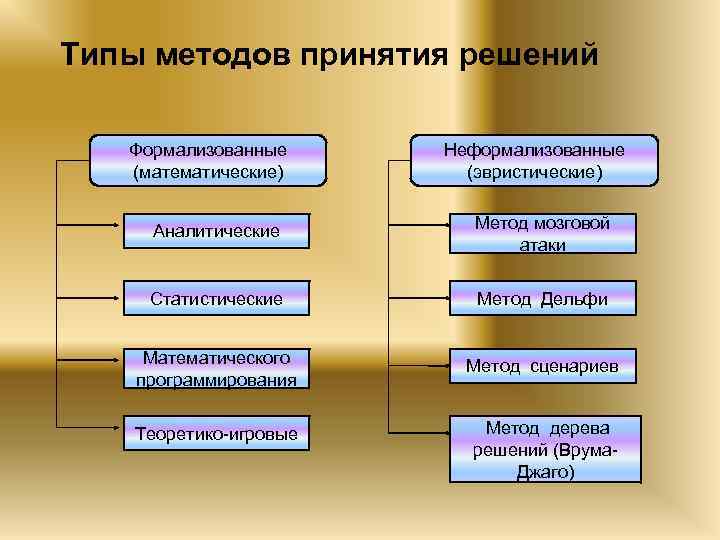 Типы методов принятия решений

Формализованные (математические)

Аналитические

Статистические

Математического программирования

Теоретико-игровые

Неформализованные (эвристические)

Метод мозговой атаки

Метод Дельфи

Метод сценариев

Метод дерева решений (Врума-Джаго)